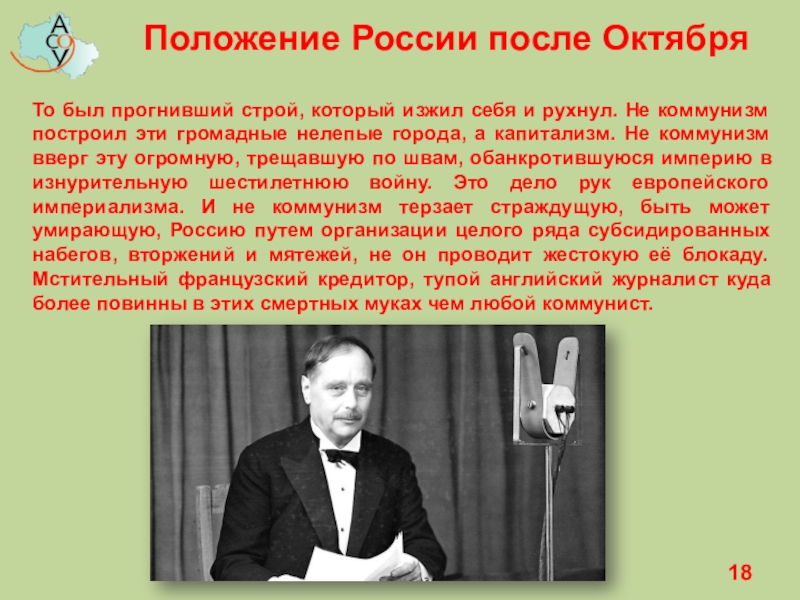 АСОУ

Положение России после Октября

То был прогнивший строй, который изжил себя и рухнул. Не коммунизм построил эти громадные нелепые города, а капитализм. Не коммунизм вверг эту огромную, трещавшую по швам, обанкротившуюся империю в изнурительную шестилетнюю войну. Это дело рук европейского империализма. И не коммунизм терзает страждущую, быть может умирающую, Россию путем организации целого ряда субсидированных набегов, вторжений и мятежей, не он проводит жестокую её блокаду. Мстительный французский кредитор, тупой английский журналист куда более повинны в этих смертных муках чем любой коммунист.

18